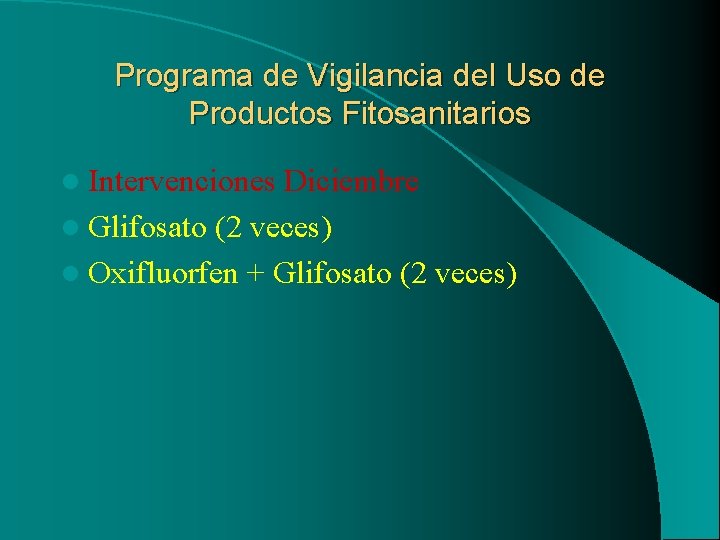 Programa de Vigilancia del Uso de Productos Fitosanitarios

- Intervenciones Diciembre
- Glifosato (2 veces)
- Oxifluorfen + Glifosato (2 veces)